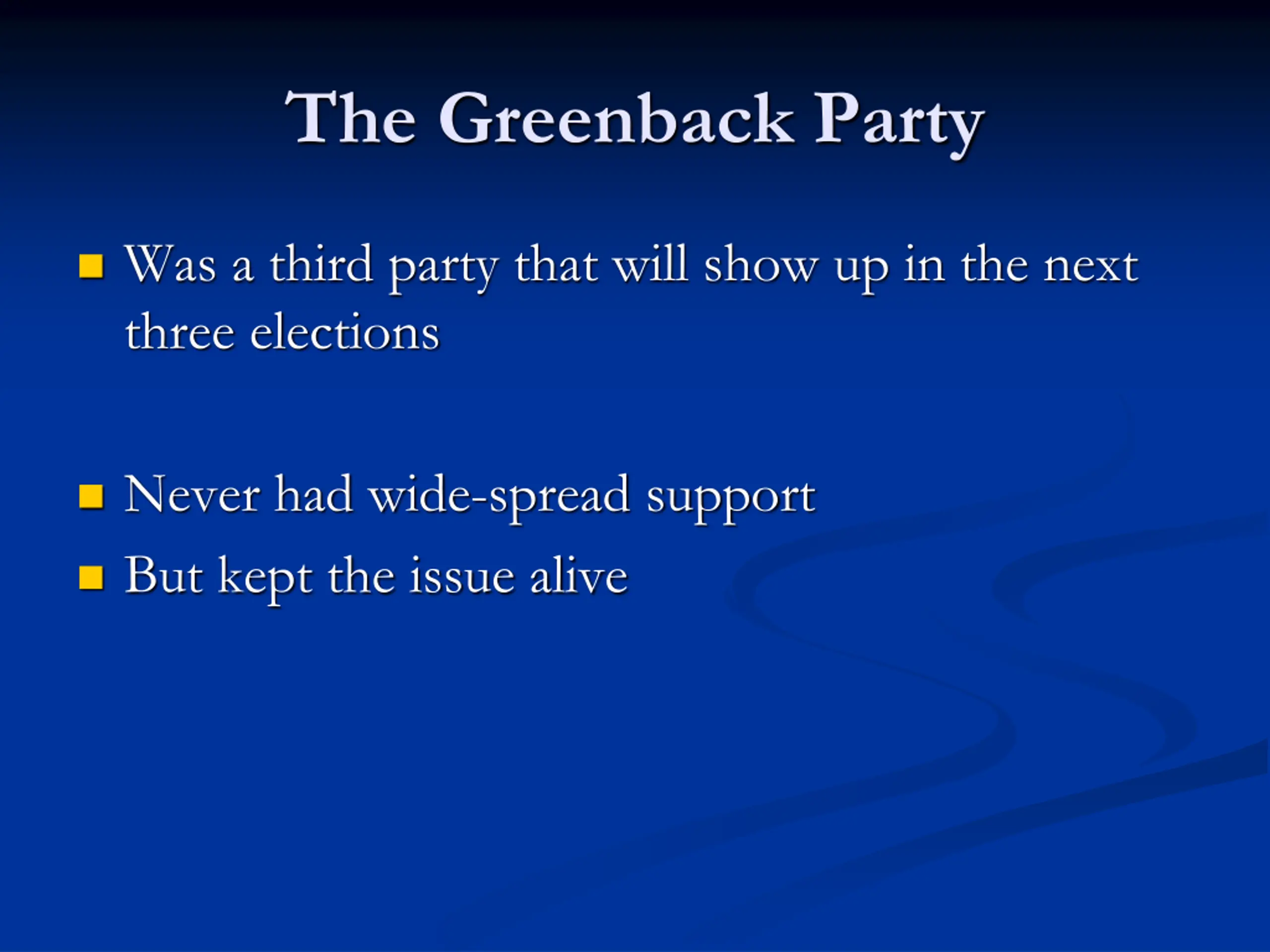 The Greenback Party

- Was a third party that will show up in the next three elections

- Never had wide-spread support
- But kept the issue alive